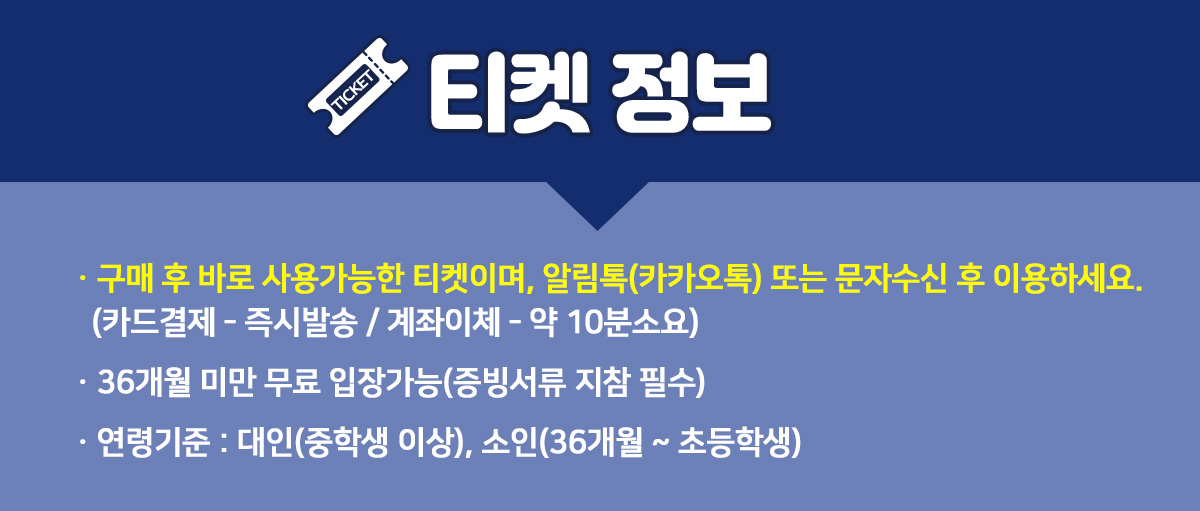 TICKET 티켓 정보

· 구매 후 바로 사용가능한 티켓이며, 알림톡(카카오톡) 또는 문자수신 후 이용하세요.
(카드결제 - 즉시발송 / 계좌이체 - 약 10분소요)

· 36개월 미만 무료 입장가능(증빙서류 지참 필수)

· 연령기준 : 대인(중학생 이상), 소인(36개월 ~ 초등학생)